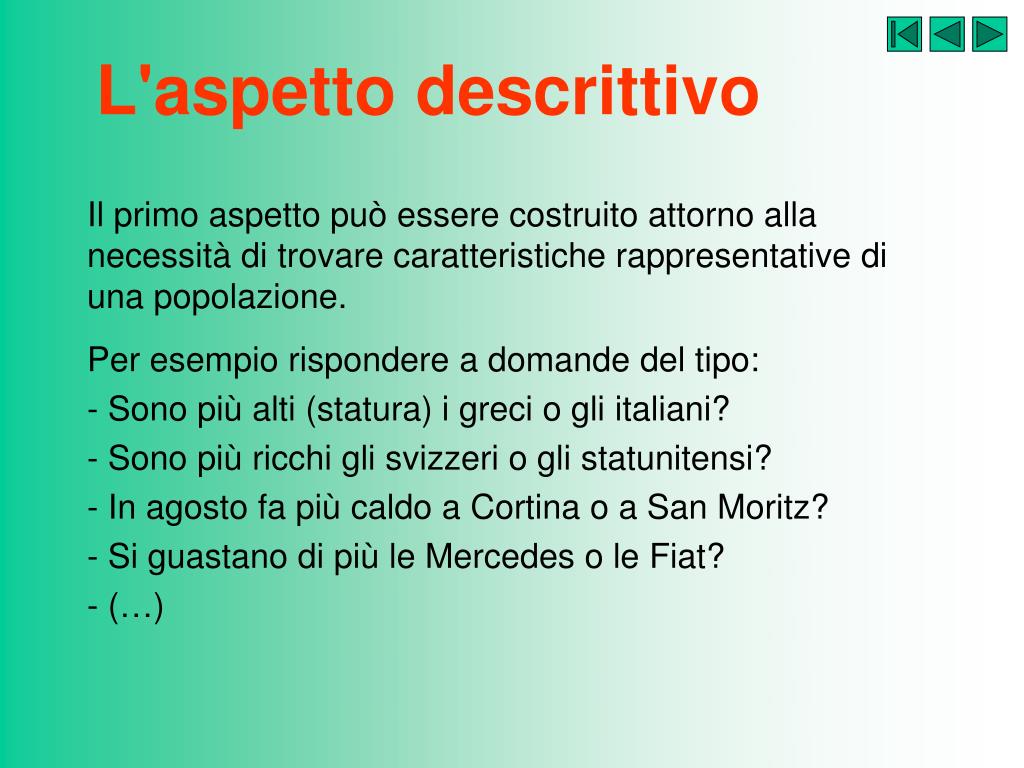 L'aspetto descrittivo

Il primo aspetto può essere costruito attorno alla necessità di trovare caratteristiche rappresentative di una popolazione.

Per esempio rispondere a domande del tipo:
- Sono più alti (statura) i greci o gli italiani?
- Sono più ricchi gli svizzeri o gli statunitensi?
- In agosto fa più caldo a Cortina o a San Moritz?
- Si guastano di più le Mercedes o le Fiat?
- (…)